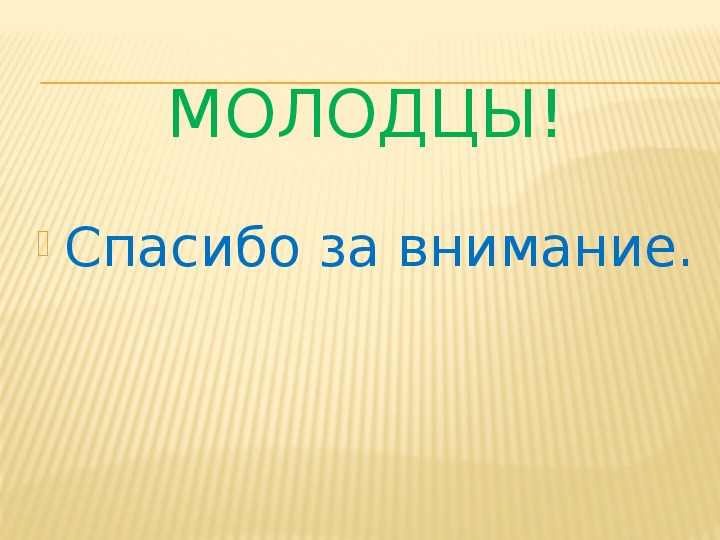 МОЛОДЦЫ!

Спасибо за внимание.